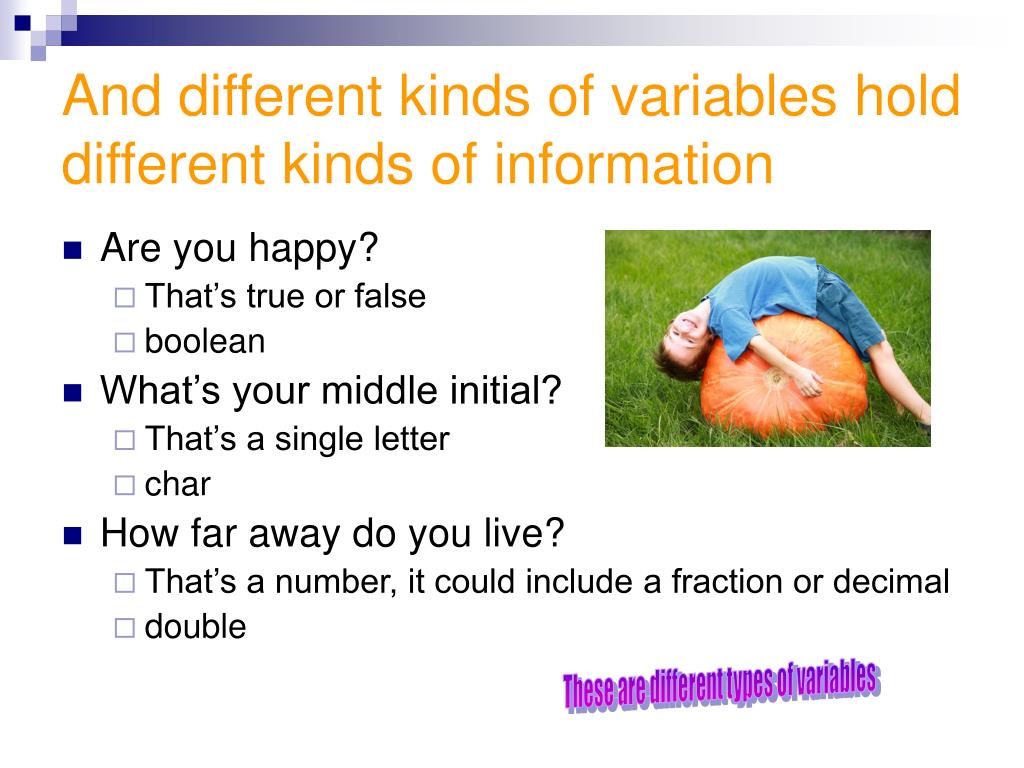 And different kinds of variables hold different kinds of information

Are you happy?
That’s true or false
boolean
What’s your middle initial?
That’s a single letter
char
How far away do you live?
That’s a number, it could include a fraction or decimal
double

These are different types of variables